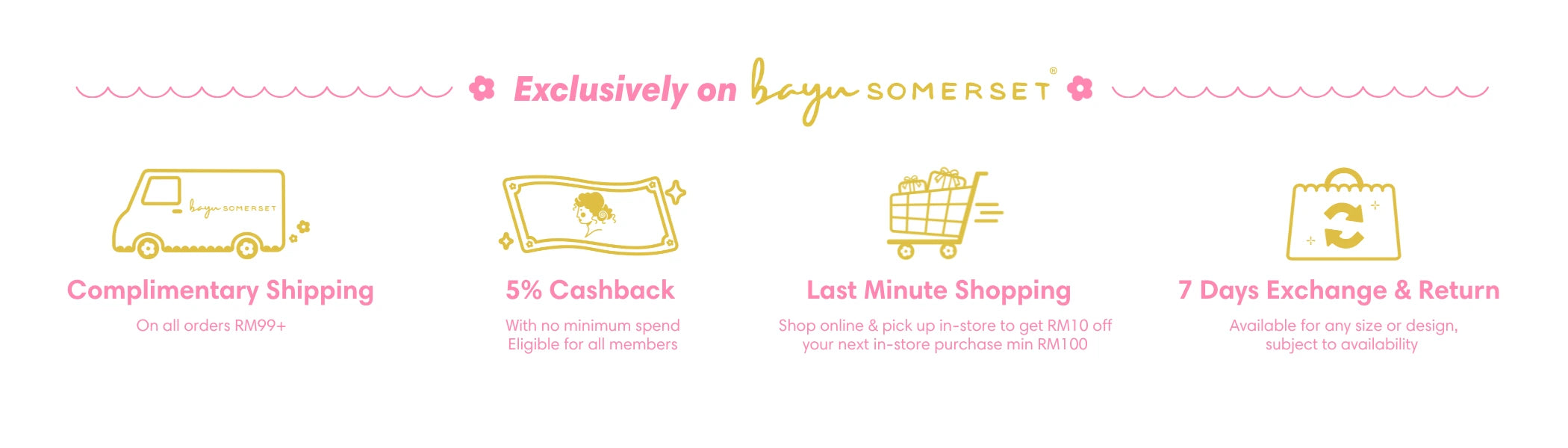 Exclusively on bayu SOMERSET®

bayu SOMERSET

Complimentary Shipping

On all orders RM99+

5% Cashback

With no minimum spend
Eligible for all members

Last Minute Shopping

Shop online & pick up in-store to get RM10 off your next in-store purchase min RM100

7 Days Exchange & Return

Available for any size or design, subject to availability